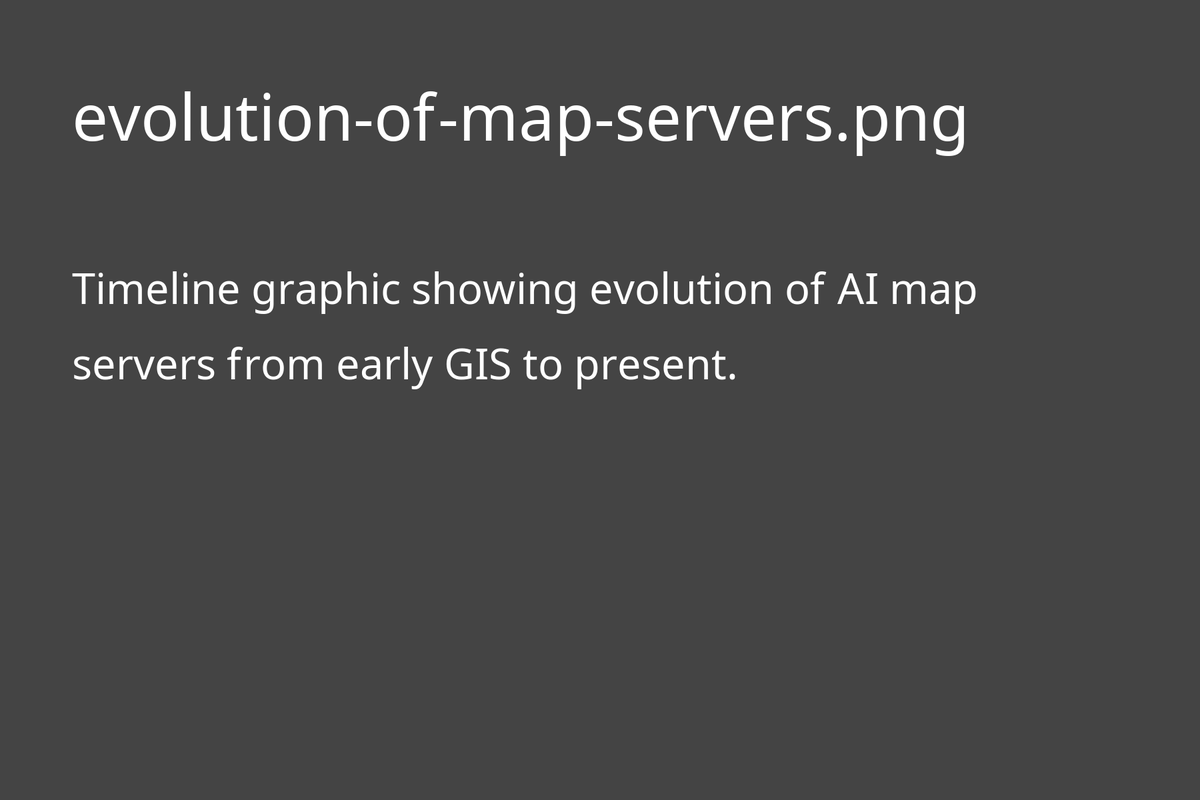 evolution-of-map-servers.png

Timeline graphic showing evolution of AI map servers from early GIS to present.